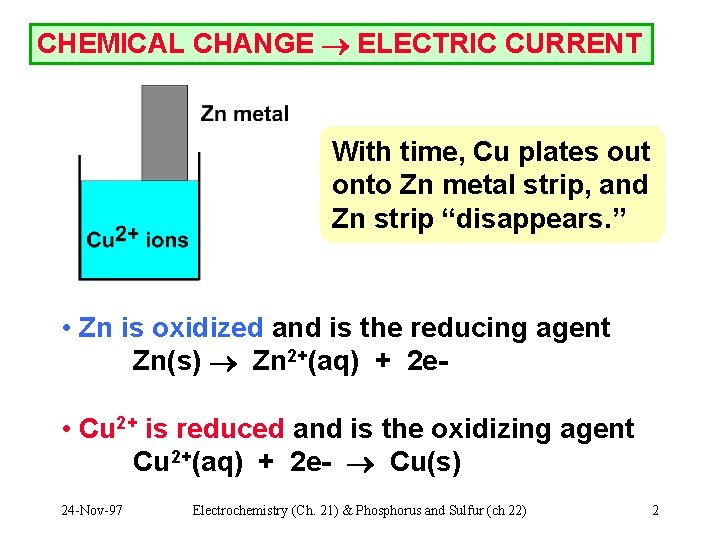 CHEMICAL CHANGE $\rightarrow$ ELECTRIC CURRENT

Zn metal

$Cu^{2+}$ ions

With time, Cu plates out onto Zn metal strip, and Zn strip “disappears.”

• Zn is oxidized and is the reducing agent
$Zn(s) \rightarrow Zn^{2+}(aq) + 2e-$

• $Cu^{2+}$ is reduced and is the oxidizing agent
$Cu^{2+}(aq) + 2e- \rightarrow Cu(s)$

24-Nov-97 Electrochemistry (Ch. 21) & Phosphorus and Sulfur (ch 22) 2